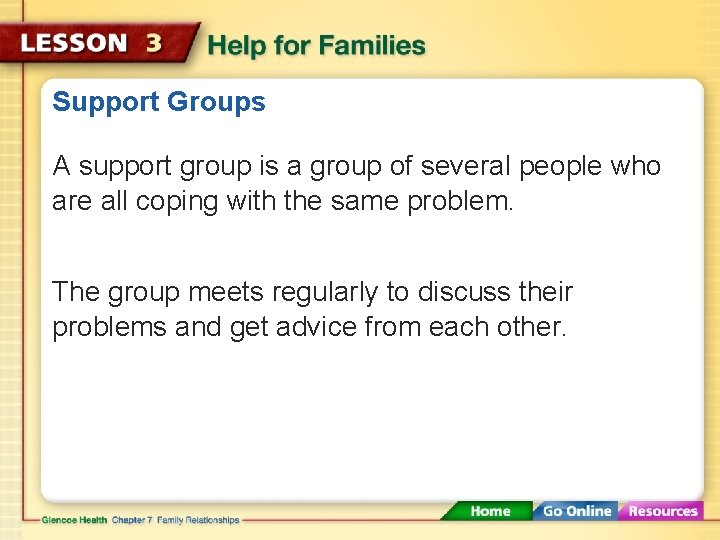 LESSON 3 Help for Families

Support Groups

A support group is a group of several people who are all coping with the same problem.

The group meets regularly to discuss their problems and get advice from each other.

Glencoe Health Chapter 7 Family Relationships

Home Go Online Resources